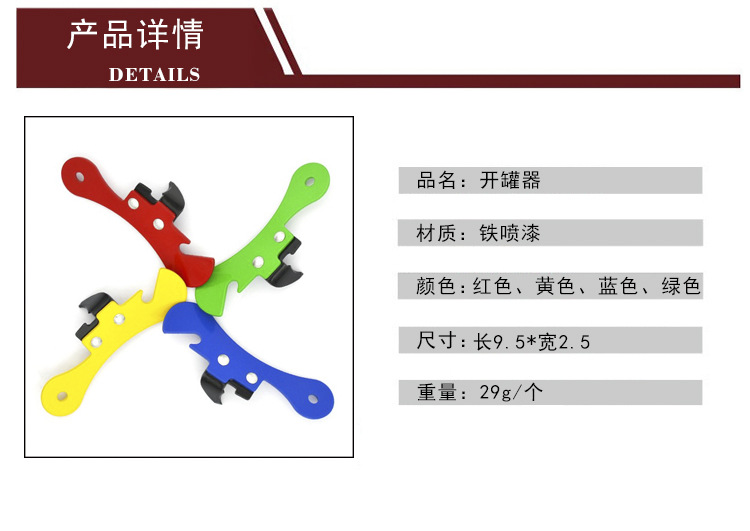 产品详情
DETAILS

品名：开罐器

材质：铁喷漆

颜色：红色、黄色、蓝色、绿色

尺寸：长9.5*宽2.5

重量：29g/个